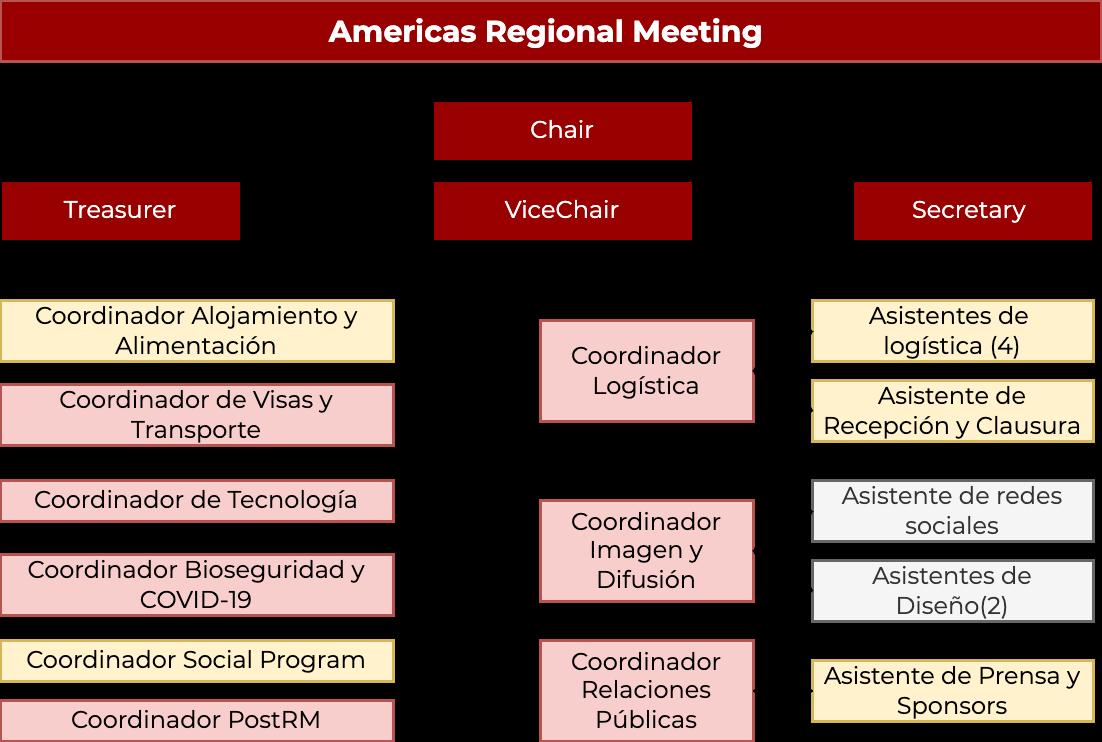 Americas Regional Meeting

Chair

Treasurer

ViceChair

Secretary

Coordinador Alojamiento y Alimentación

Coordinador de Visas y Transporte

Coordinador de Tecnología

Coordinador Bioseguridad y COVID-19

Coordinador Social Program

Coordinador PostRM

Coordinador Logística

Coordinador Imagen y Difusión

Coordinador Relaciones Públicas

Asistentes de logística (4)

Asistente de Recepción y Clausura

Asistente de redes sociales

Asistentes de Diseño(2)

Asistente de Prensa y Sponsors